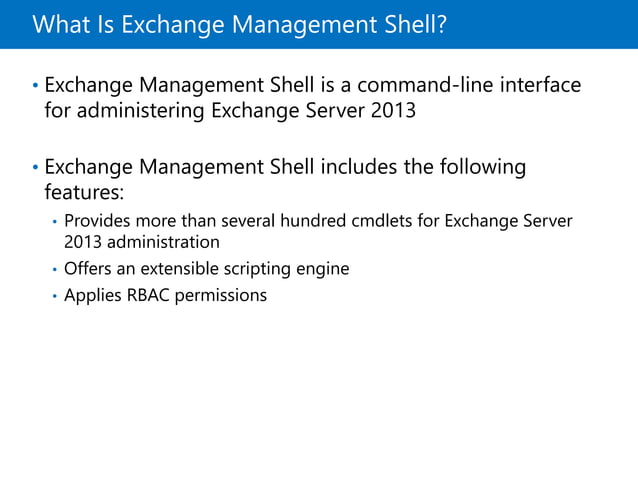 What Is Exchange Management Shell?

• Exchange Management Shell is a command-line interface for administering Exchange Server 2013

• Exchange Management Shell includes the following features:
  • Provides more than several hundred cmdlets for Exchange Server 2013 administration
  • Offers an extensible scripting engine
  • Applies RBAC permissions